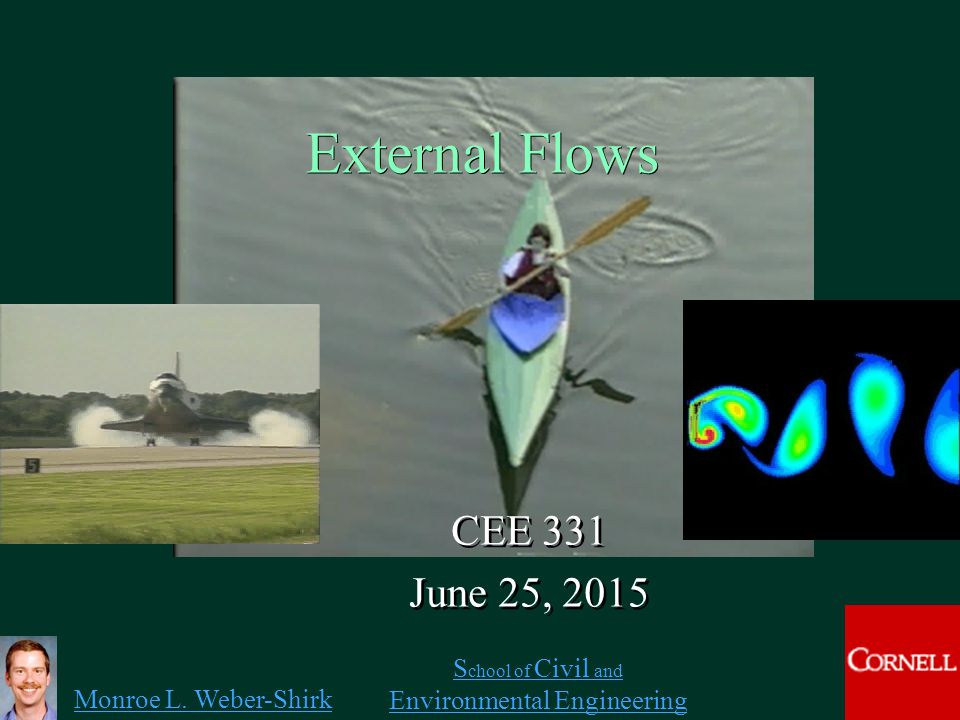 External Flows

5

CEE 331

June 25, 2015

Monroe L. Weber-Shirk

School of Civil and Environmental Engineering

CORNELL